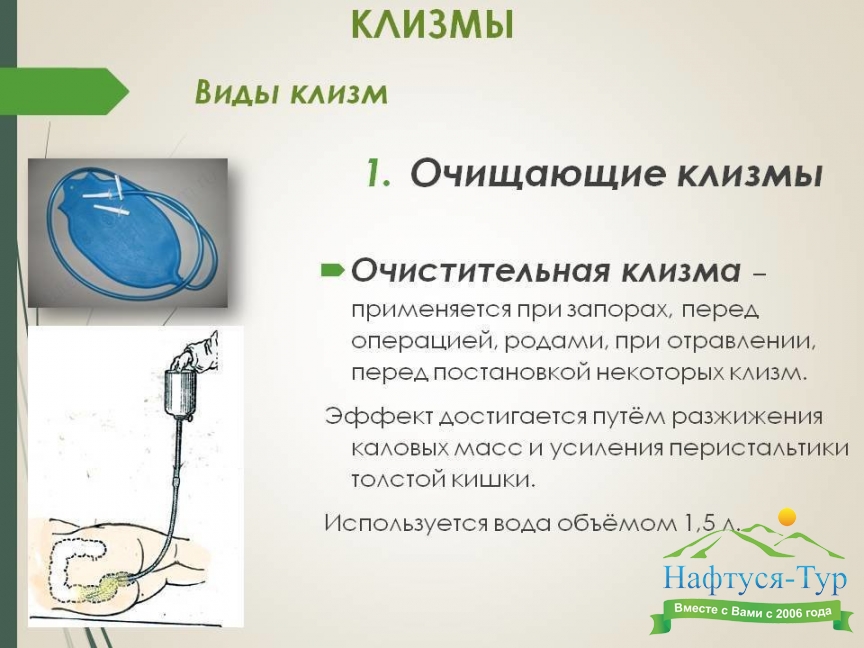 КЛИЗМЫ

Виды клизм

1. Очищающие клизмы

Очистительная клизма – применяется при запорах, перед операцией, родами, при отравлении, перед постановкой некоторых клизм.

Эффект достигается путём разжижения каловых масс и усиления перистальтики толстой кишки.

Используется вода объёмом 1,5 л.

Нафтуся-Тур

Вместе с Вами с 2006 года